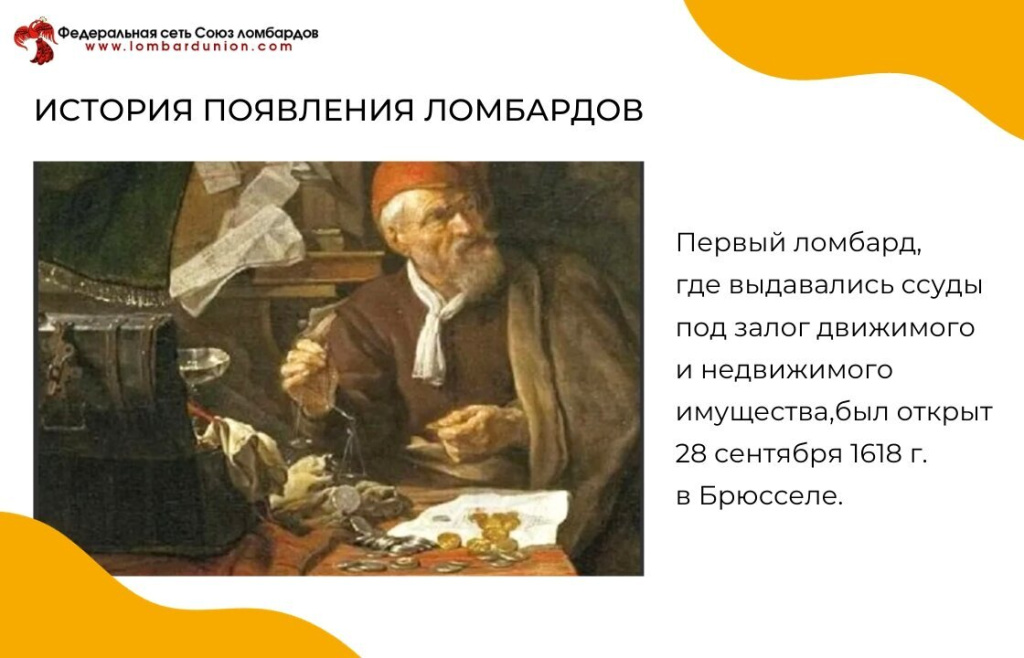 Федеральная сеть Союз ломбардов
www.lombardunion.com

ИСТОРИЯ ПОЯВЛЕНИЯ ЛОМБАРДОВ

Первый ломбард, где выдавались ссуды под залог движимого и недвижимого имущества,был открыт 28 сентября 1618 г. в Брюсселе.